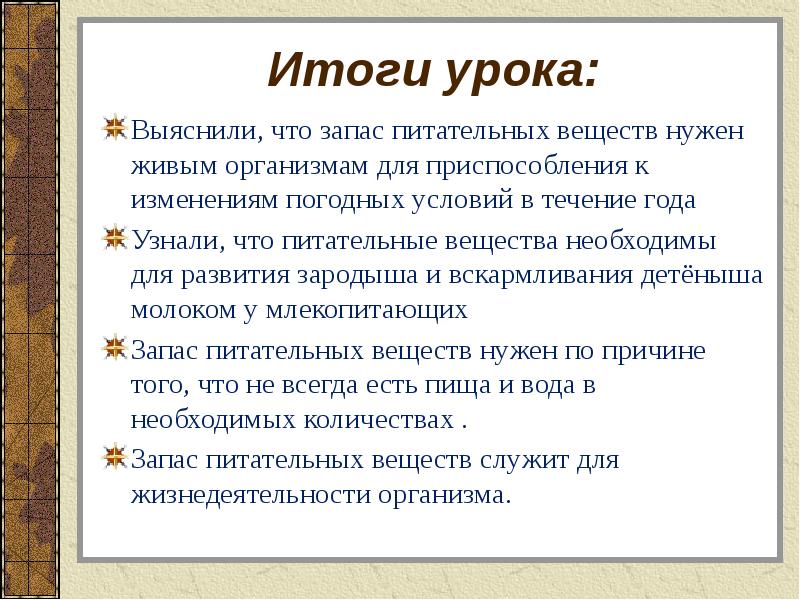 Итоги урока:

Выяснили, что запас питательных веществ нужен живым организмам для приспособления к изменениям погодных условий в течение года

Узнали, что питательные вещества необходимы для развития зародыша и вскармливания детёныша молоком у млекопитающих

Запас питательных веществ нужен по причине того, что не всегда есть пища и вода в необходимых количествах .

Запас питательных веществ служит для жизнедеятельности организма.